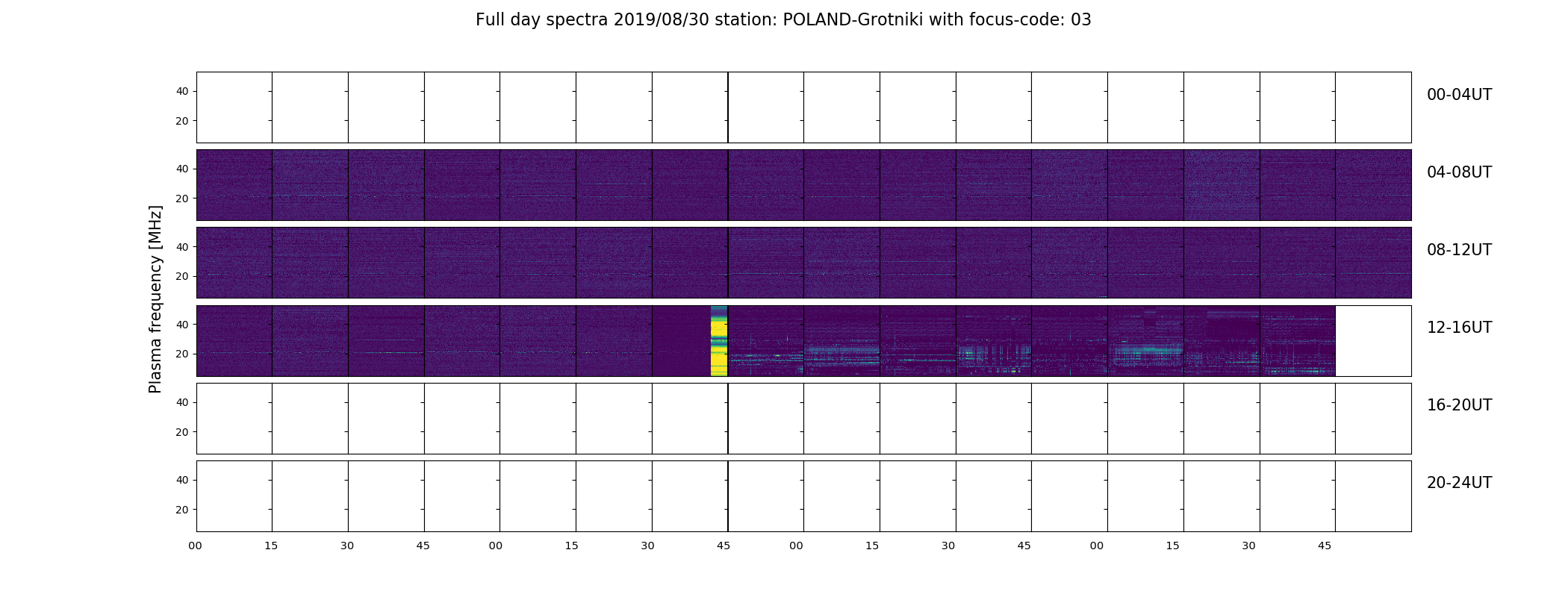 Full day spectra 2019/08/30 station: POLAND-Grotniki with focus-code: 03

Plasma frequency [MHz]

40
20
00-04UT

40
20
04-08UT

40
20
08-12UT

40
20
12-16UT

40
20
16-20UT

40
20
20-24UT

00 15 30 45 00 15 30 45 00 15 30 45 00 15 30 45